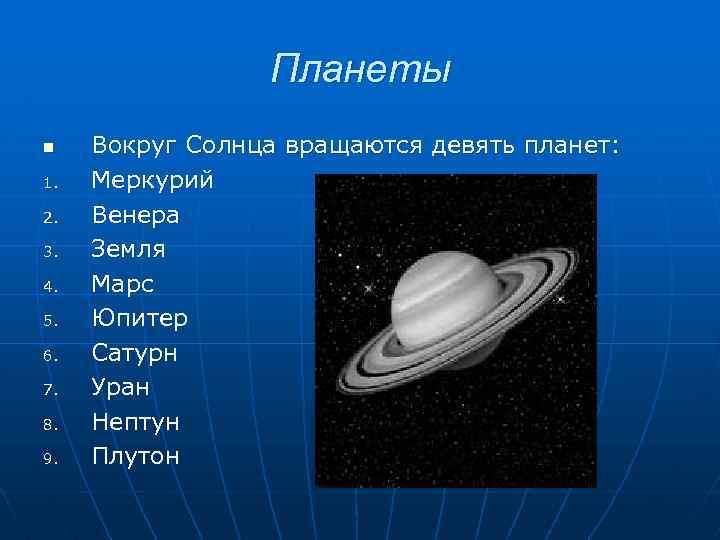 Планеты

■ Вокруг Солнца вращаются девять планет:
1. Меркурий
2. Венера
3. Земля
4. Марс
5. Юпитер
6. Сатурн
7. Уран
8. Нептун
9. Плутон